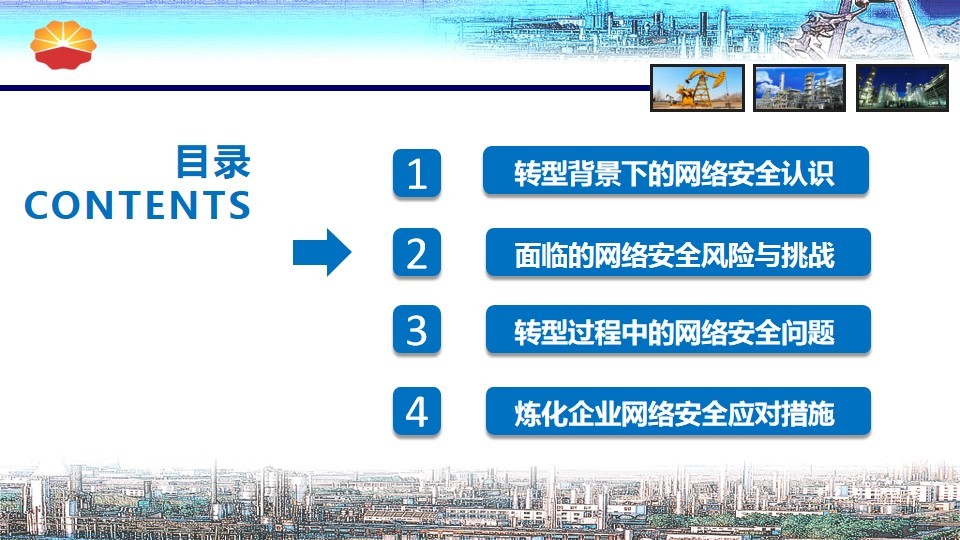 目录
CONTENTS

1 转型背景下的网络安全认识

2 面临的网络安全风险与挑战

3 转型过程中的网络安全问题

4 炼化企业网络安全应对措施